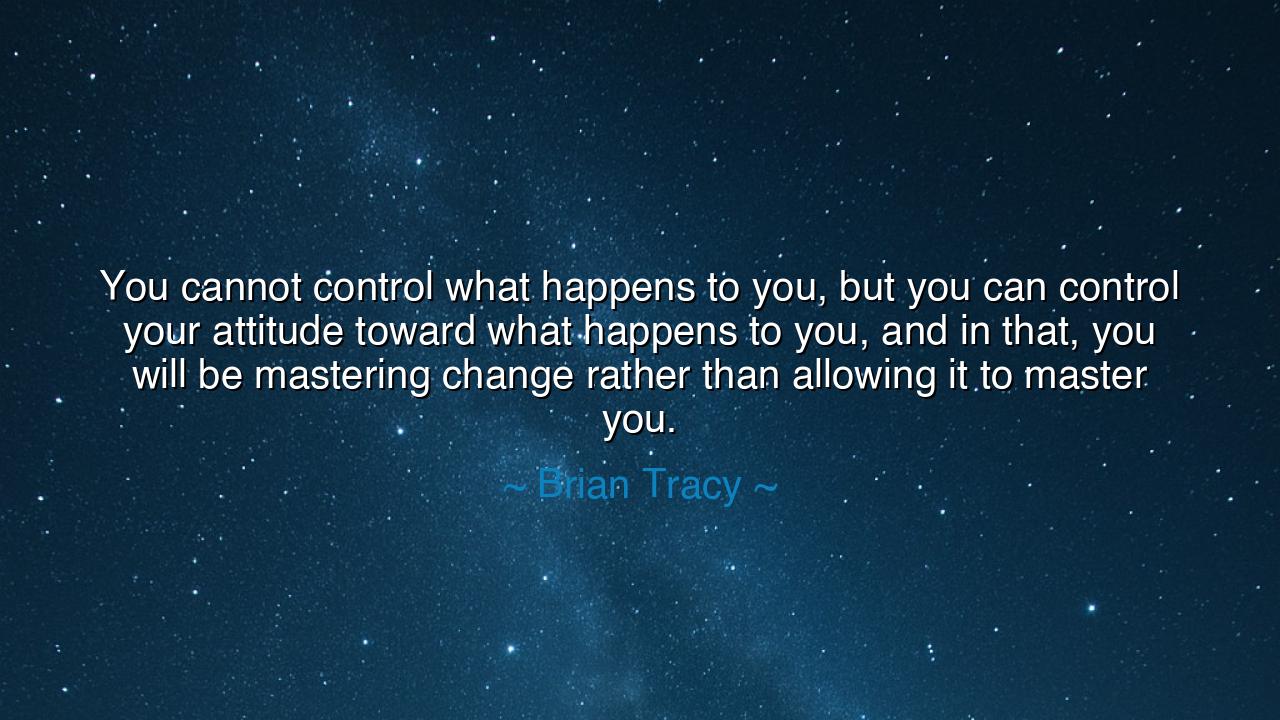 You cannot control what happens to you, but you can control your attitude toward what happens to you, and in that, you will be mastering change rather than allowing it to master you.

~ Brian Tracy ~